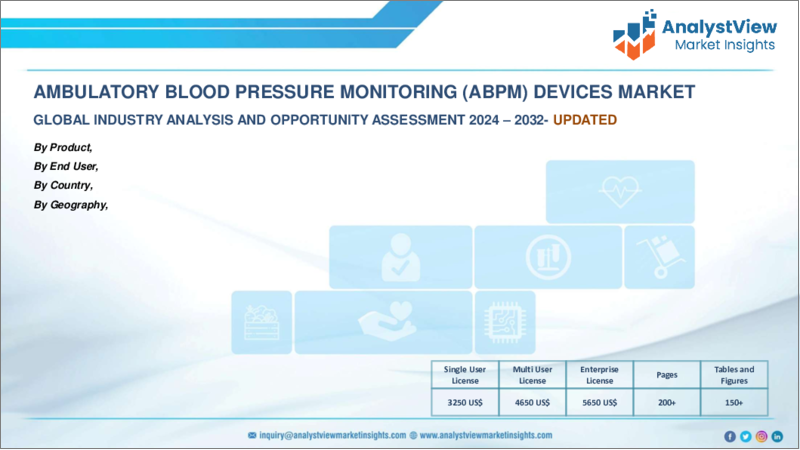 AnalystView
Market Insights

AMBULATORY BLOOD PRESSURE MONITORING (ABPM) DEVICES MARKET

GLOBAL INDUSTRY ANALYSIS AND OPPORTUNITY ASSESSMENT 2024 – 2032- UPDATED

By Product,
By End User,
By Country,
By Geography,

| Single User License | Multi User License | Enterprise License | Pages | Tables and Figures |
|---|---|---|---|---|
| 3250 US$ | 4650 US$ | 5650 US$ | 200+ | 150+ |

inquiry@analystviewmarketinsights.com www.analystviewmarketinsights.com